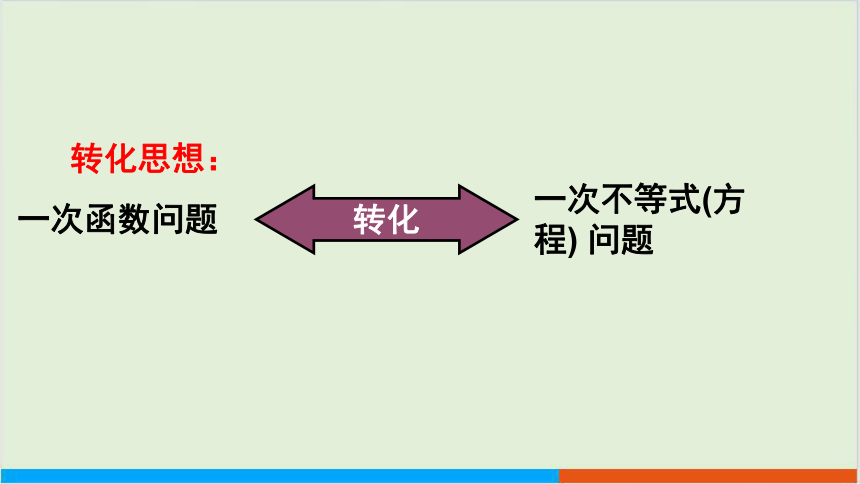 转化思想：

一次函数问题

转化

一次不等式(方程) 问题